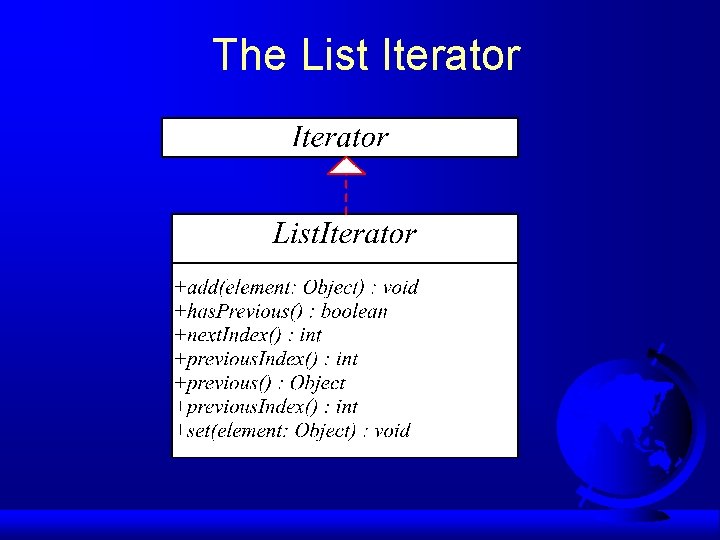 The List Iterator

Iterator

ListIterator

+add(element: Object) : void
+hasPrevious() : boolean
+nextIndex() : int
+previousIndex() : int
+previous() : Object
+previousIndex() : int
+set(element: Object) : void